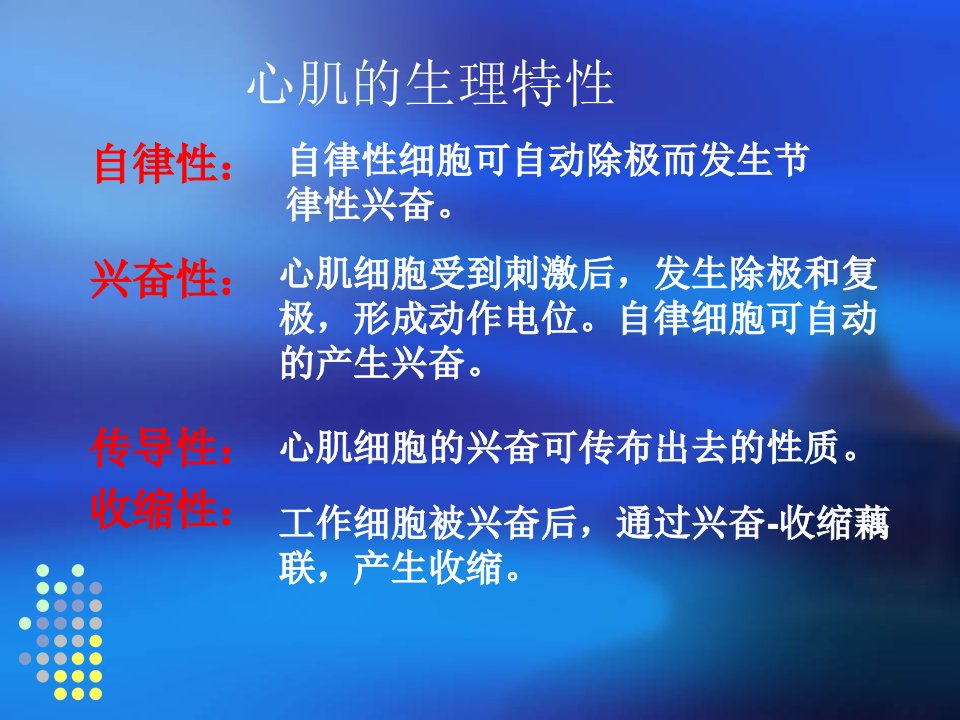 心肌的生理特性

自律性：

自律性细胞可自动除极而发生节律性兴奋。

兴奋性：

心肌细胞受到刺激后，发生除极和复极，形成动作电位。自律细胞可自动的产生兴奋。

传导性：

心肌细胞的兴奋可传布出去的性质。

收缩性：

工作细胞被兴奋后，通过兴奋-收缩藕联，产生收缩。